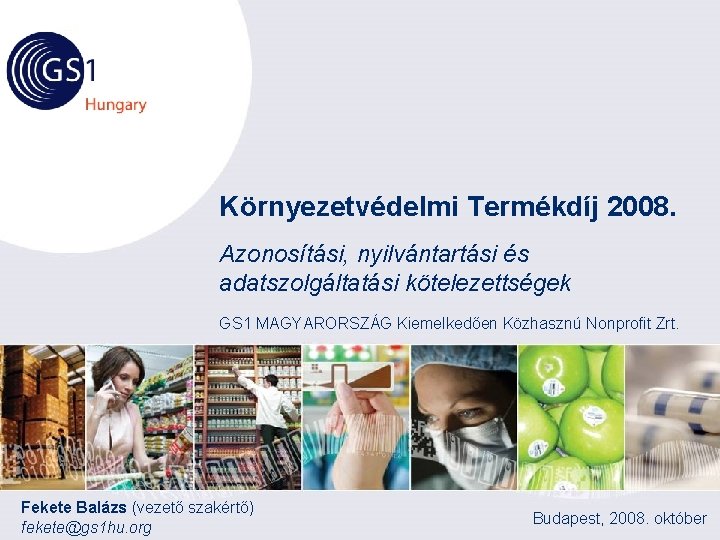 GS1
Hungary

Környezetvédelmi Termékdíj 2008.

Azonosítási, nyilvántartási és adatszolgáltatási kötelezettségek

GS1 MAGYARORSZÁG Kiemelkedően Közhasznú Nonprofit Zrt.

Fekete Balázs (vezető szakértő)
fekete@gs1hu.org

Budapest, 2008. október